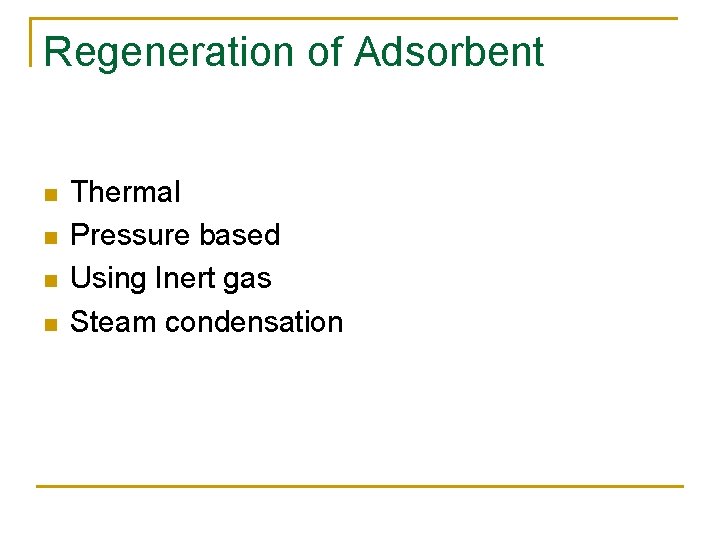 Regeneration of Adsorbent

- Thermal
- Pressure based
- Using Inert gas
- Steam condensation